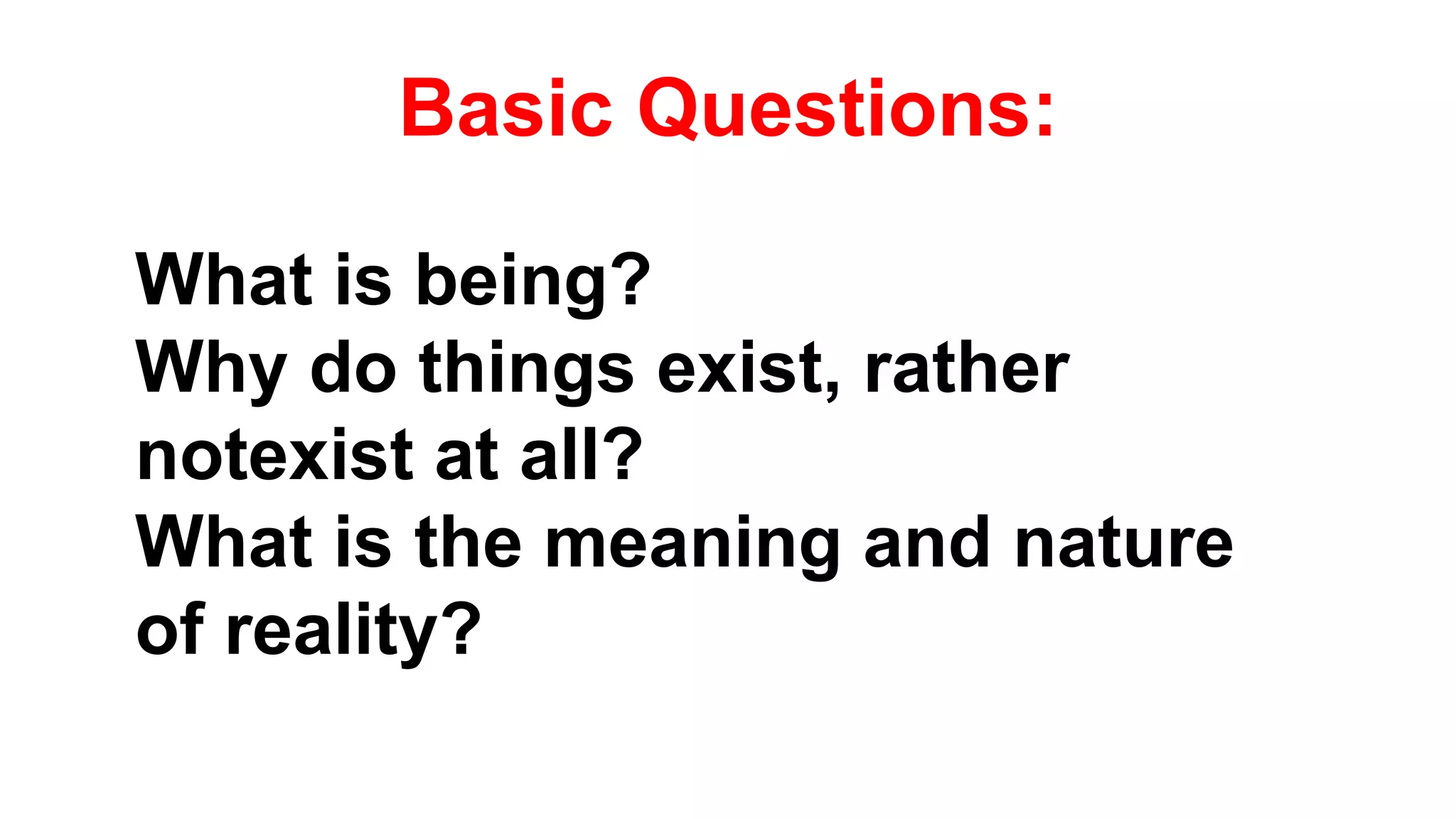 Basic Questions:

What is being?
Why do things exist, rather notexist at all?
What is the meaning and nature of reality?